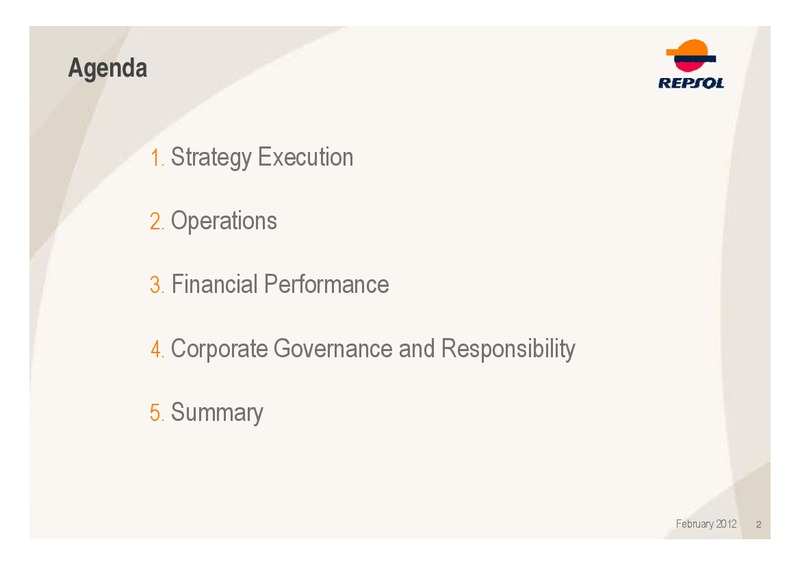 Agenda

REPSOL

1. Strategy Execution

2. Operations

3. Financial Performance

4. Corporate Governance and Responsibility

5. Summary

February 2012 2